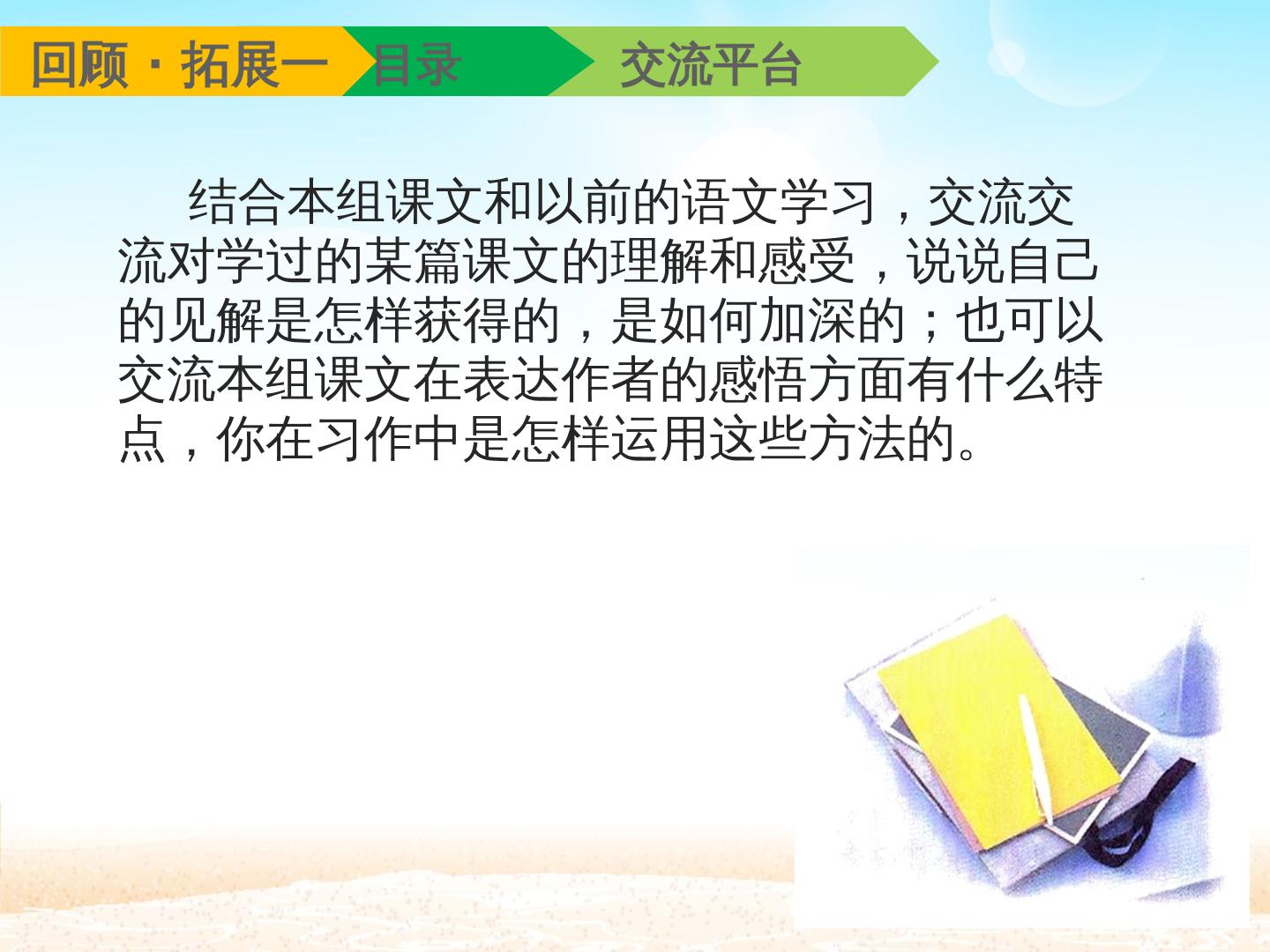 回顾 · 拓展一 目录 交流平台

结合本组课文和以前的语文学习，交流交流对学过的某篇课文的理解和感受，说说自己的见解是怎样获得的，是如何加深的；也可以交流本组课文在表达作者的感悟方面有什么特点，你在习作中是怎样运用这些方法的。